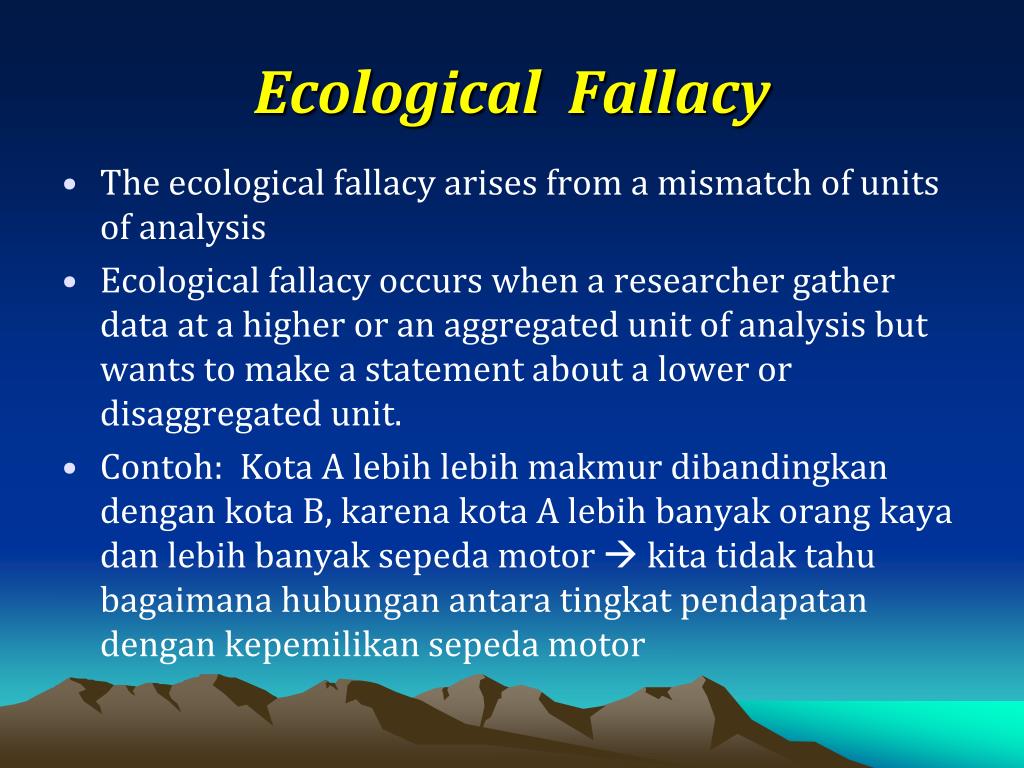 Ecological Fallacy

• The ecological fallacy arises from a mismatch of units of analysis

• Ecological fallacy occurs when a researcher gather data at a higher or an aggregated unit of analysis but wants to make a statement about a lower or disaggregated unit.

• Contoh: Kota A lebih lebih makmur dibandingkan dengan kota B, karena kota A lebih banyak orang kaya dan lebih banyak sepeda motor → kita tidak tahu bagaimana hubungan antara tingkat pendapatan dengan kepemilikan sepeda motor